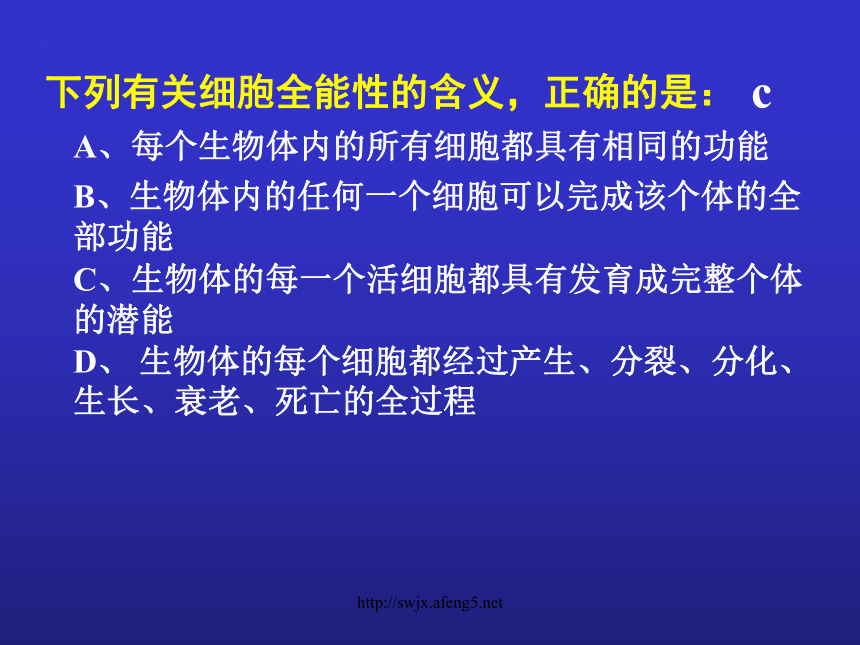 下列有关细胞全能性的含义，正确的是： c

A、每个生物体内的所有细胞都具有相同的功能

B、生物体内的任何一个细胞可以完成该个体的全部功能

C、生物体的每一个活细胞都具有发育成完整个体的潜能

D、 生物体的每个细胞都经过产生、分裂、分化、生长、衰老、死亡的全过程

http://swjx.afeng5.net